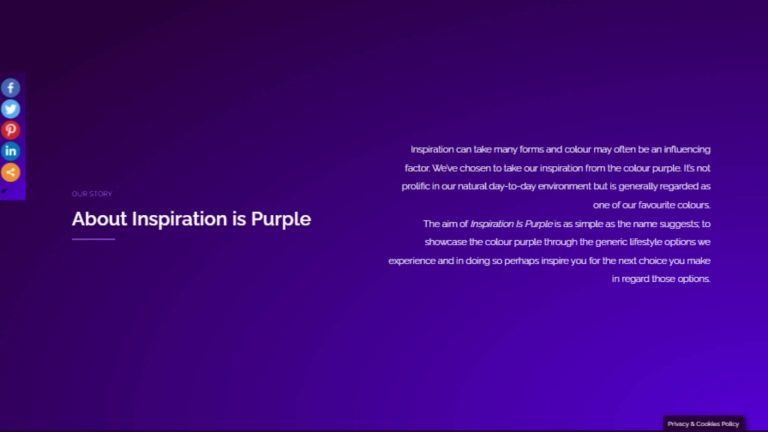 OUR STORY

About Inspiration is Purple

Inspiration can take many forms and colour may often be an influencing factor. We've chosen to take our inspiration from the colour purple. It's not prolific in our natural day-to-day environment but is generally regarded as one of our favourite colours.

The aim of Inspiration Is Purple is as simple as the name suggests; to showcase the colour purple through the generic lifestyle options we experience and in doing so perhaps inspire you for the next choice you make in regard those options.

Privacy & Cookies Policy